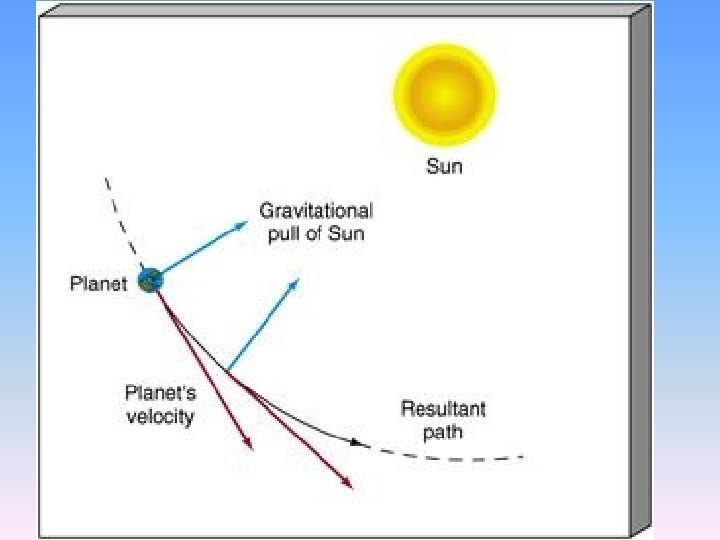 Sun

Gravitational pull of Sun

Planet

Planet's velocity

Resultant path